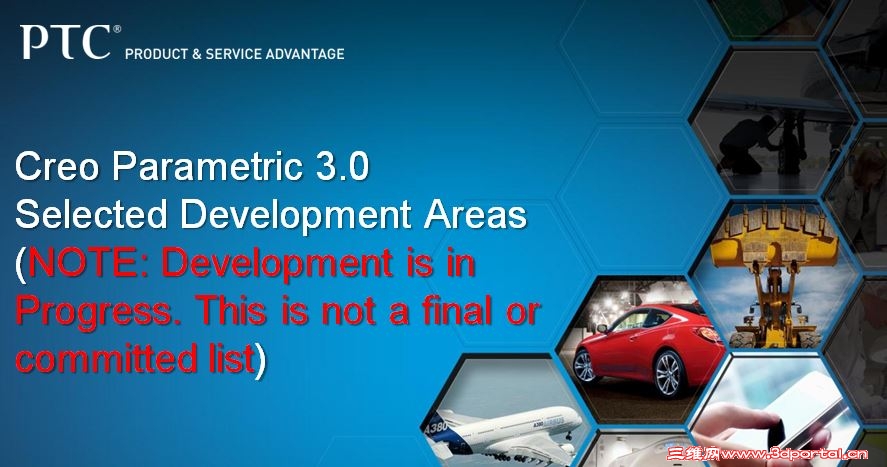 PTC® PRODUCT & SERVICE ADVANTAGE

Creo Parametric 3.0
Selected Development Areas
(NOTE: Development is in Progress. This is not a final or committed list)

A380

三维网www.3dportal.cn